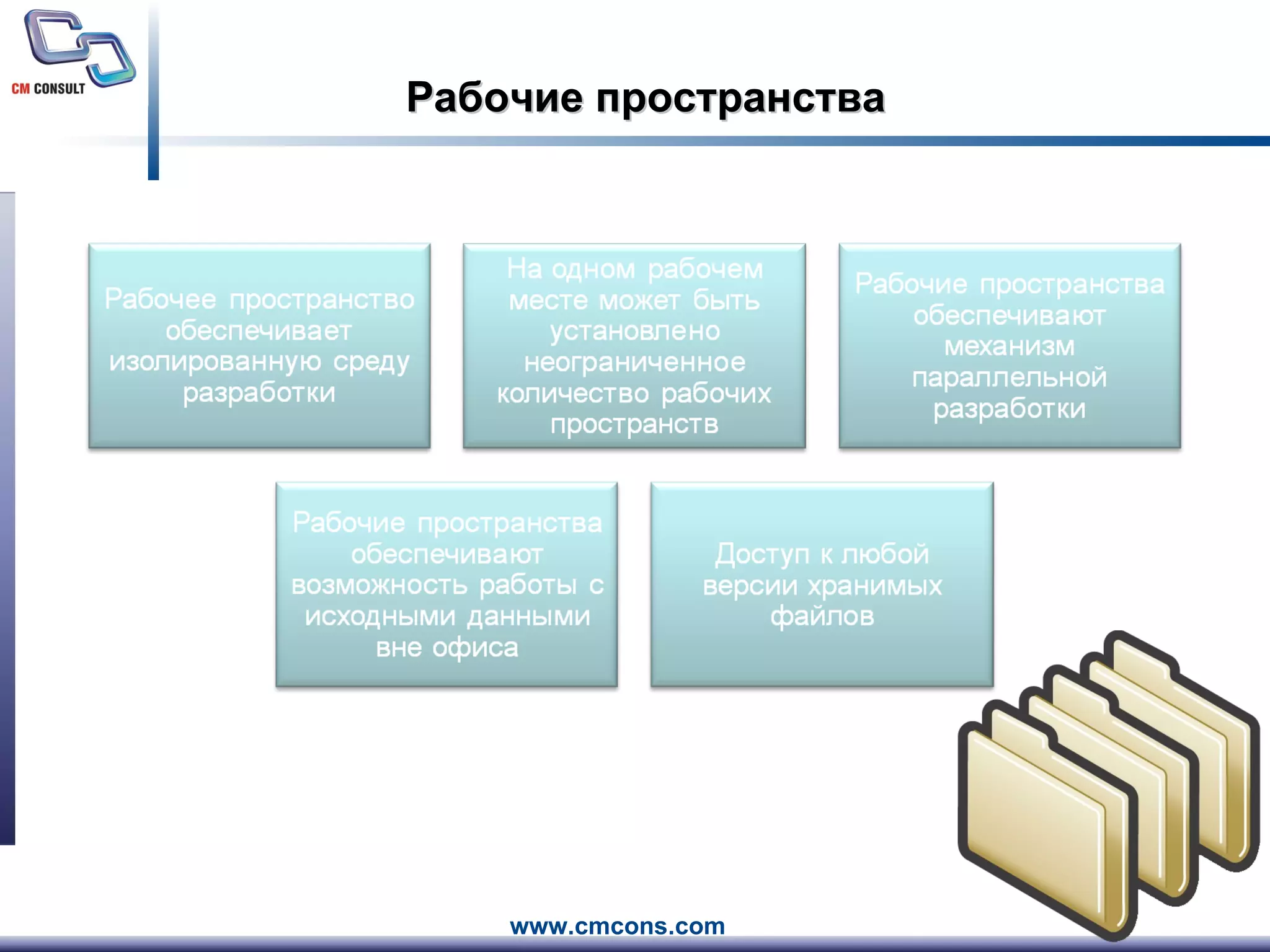 CM CONSULT

Рабочие пространства

Рабочее пространство обеспечивает изолированную среду разработки

На одном рабочем месте может быть установлено неограниченное количество рабочих пространств

Рабочие пространства обеспечивают механизм параллельной разработки

Рабочие пространства обеспечивают возможность работы с исходными данными вне офиса

Доступ к любой версии хранимых файлов

www.cmcons.com